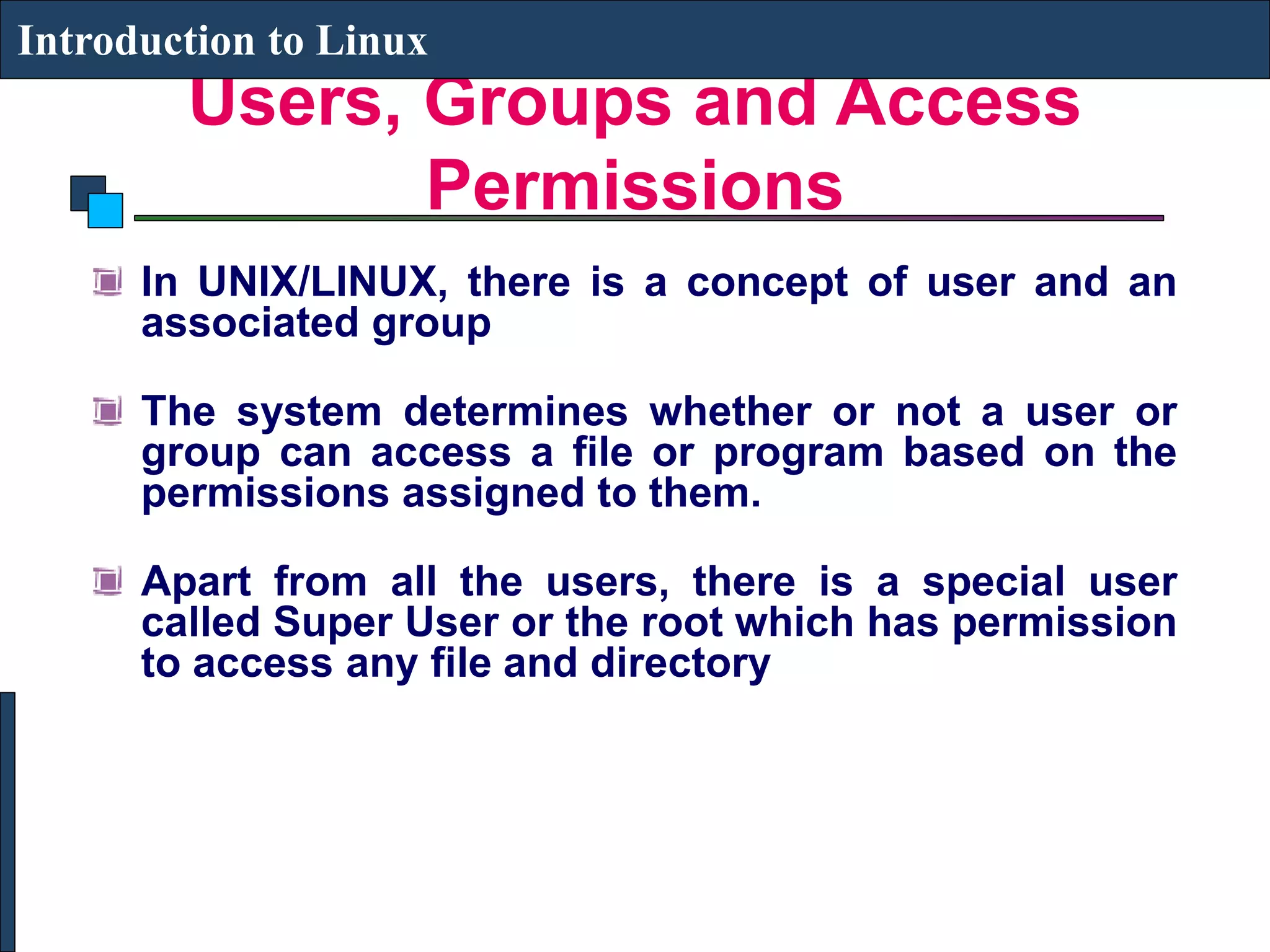 Introduction to Linux

Users, Groups and Access Permissions

In UNIX/LINUX, there is a concept of user and an associated group

The system determines whether or not a user or group can access a file or program based on the permissions assigned to them.

Apart from all the users, there is a special user called Super User or the root which has permission to access any file and directory